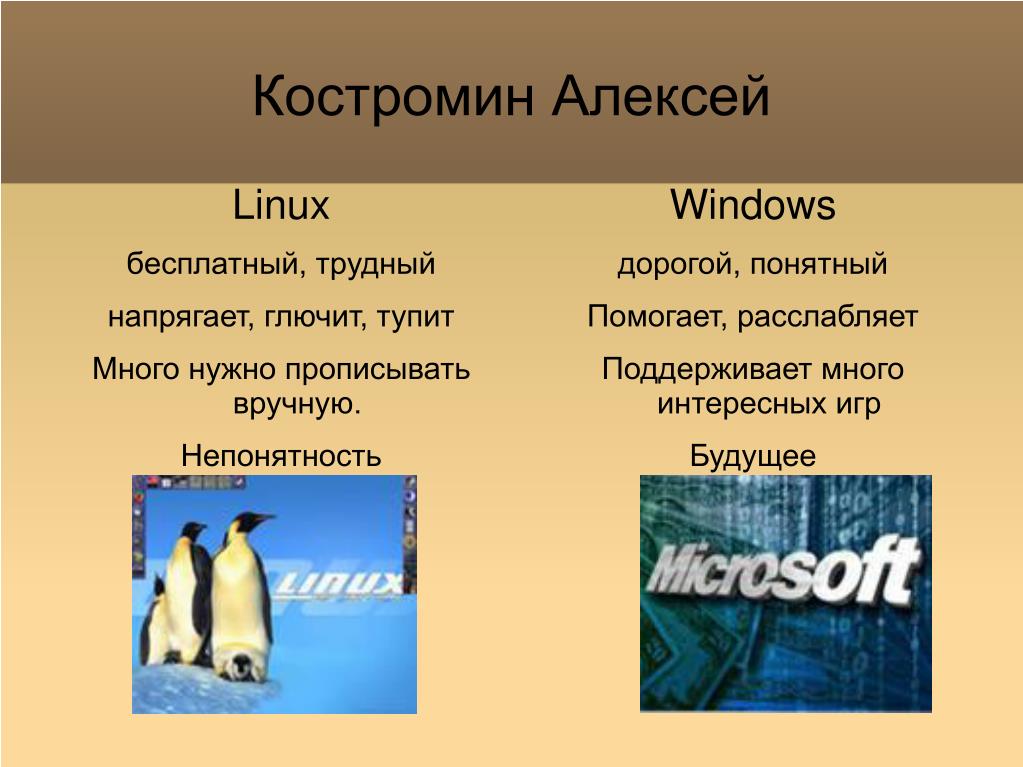 Костромин Алексей

Linux

бесплатный, трудный

напрягает, глючит, тупит

Много нужно прописывать вручную.

Непонятность

LINUX

Windows

дорогой, понятный

Помогает, расслабляет

Поддерживает много интересных игр

Будущее

Microsoft